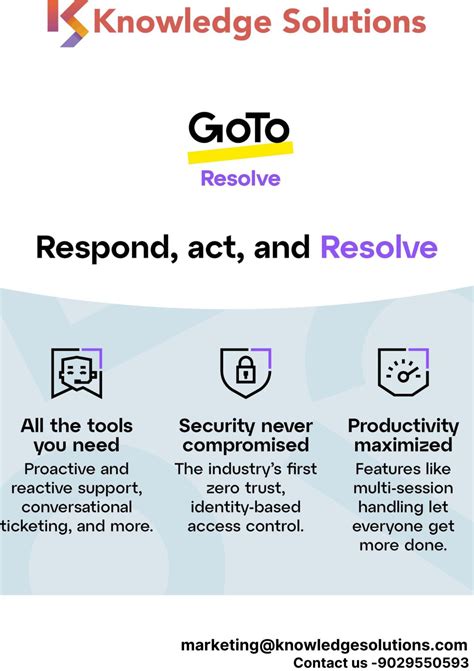 Knowledge Solutions

GoTo
Resolve

Respond, act, and Resolve

All the tools you need
Proactive and reactive support, conversational ticketing, and more.

Security never compromised
The industry's first zero trust, identity-based access control.

Productivity maximized
Features like multi-session handling let everyone get more done.

marketing@knowledgesolutions.com
Contact us -9029550593